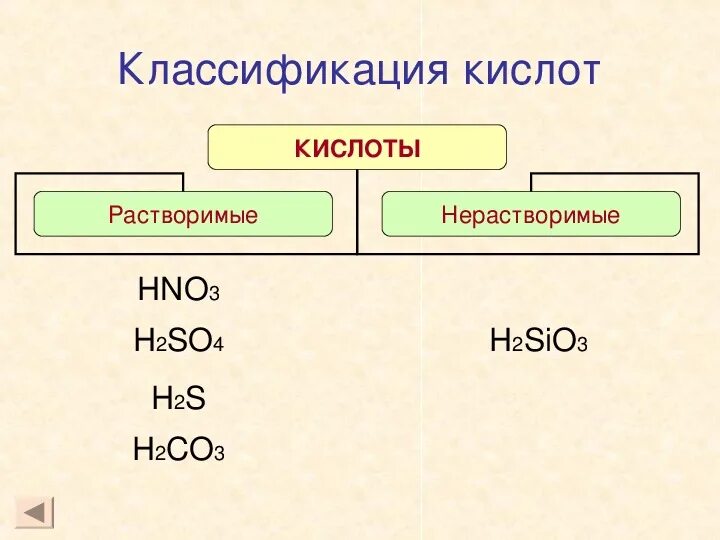 Классификация кислот

КИСЛОТЫ

Растворимые

Нерастворимые

$HNO_3$

$H_2SO_4$

$H_2S$

$H_2CO_3$

$H_2SiO_3$